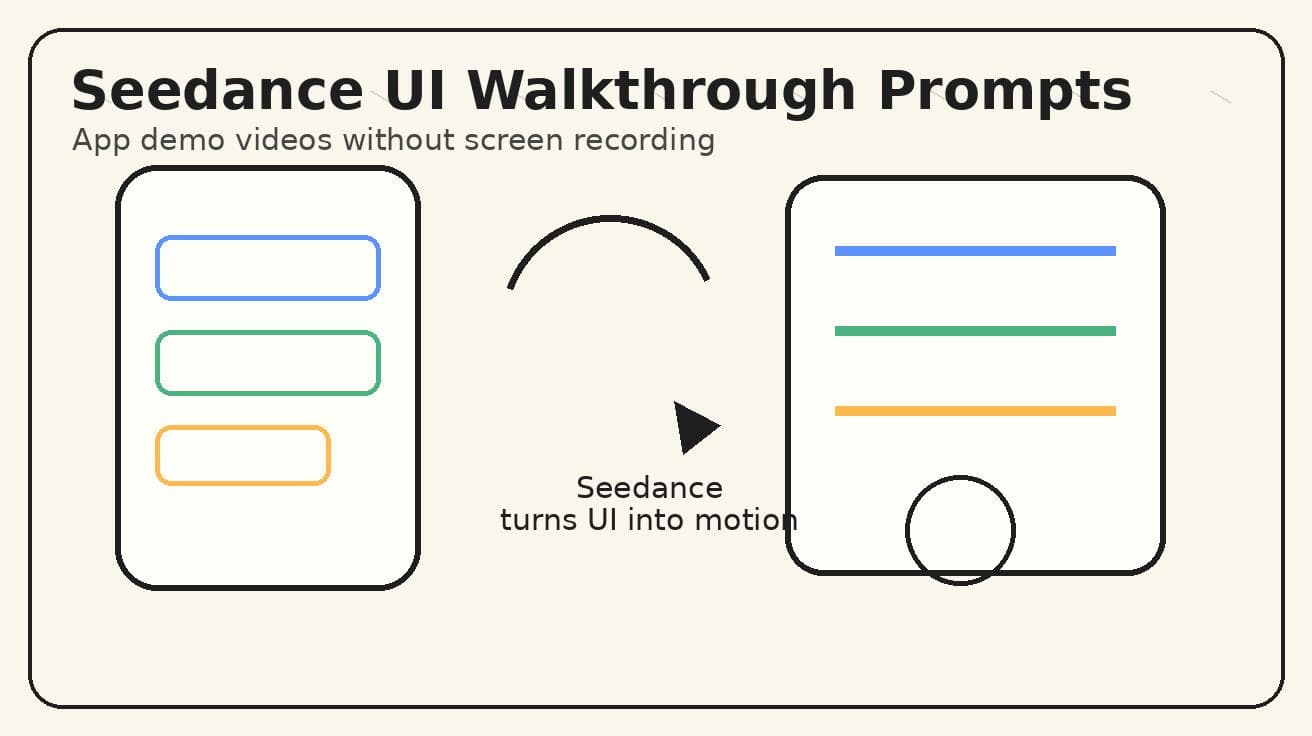 Seedance UI Walkthrough Prompts
App demo videos without screen recording

Seedance
turns UI into motion